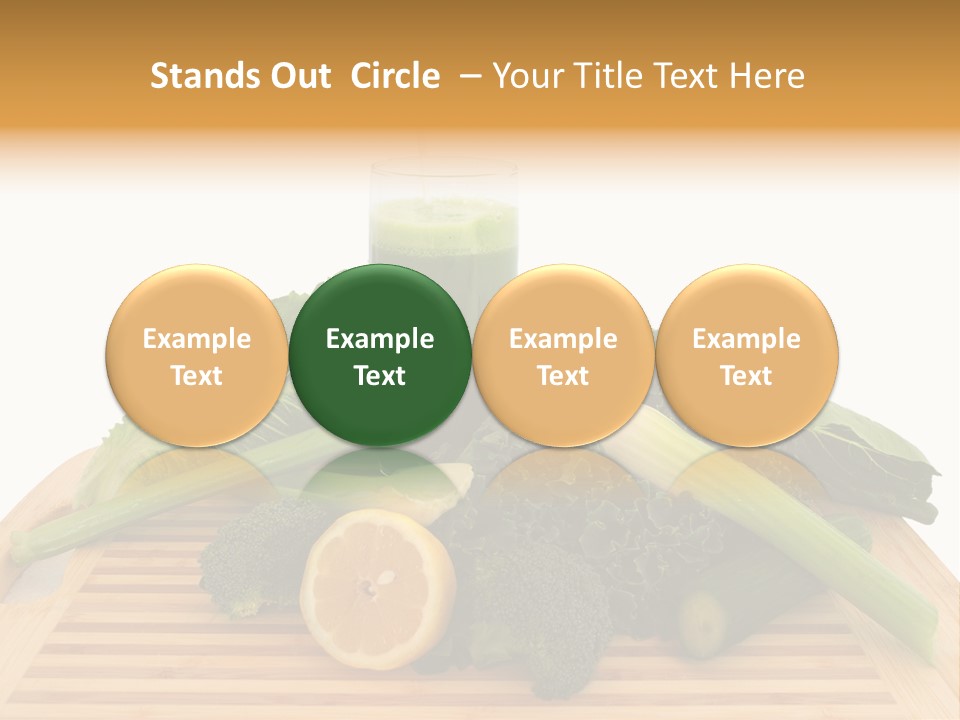 Stands Out Circle – Your Title Text Here

Example Text

Example Text

Example Text

Example Text